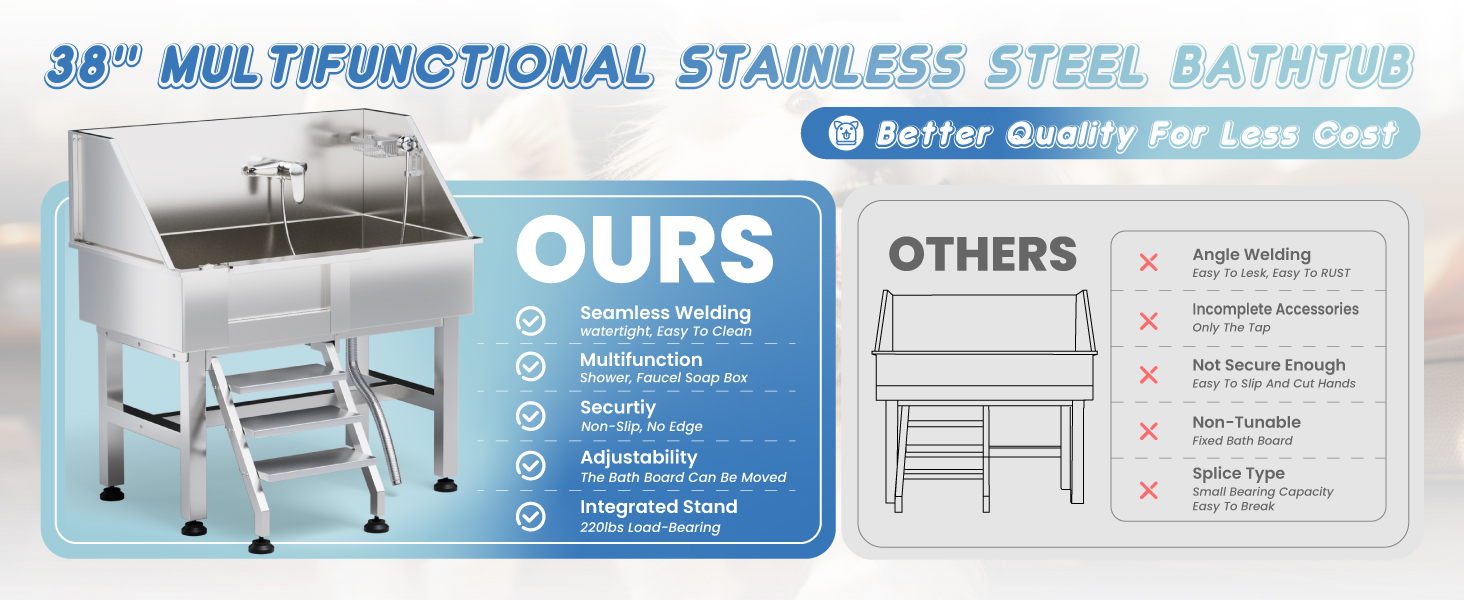 38" MULTIFUNCTIONAL STAINLESS STEEL BATHTUB

Better Quality For Less Cost

OURS

Seamless Welding
watertight, Easy To Clean

Multifunction
Shower, Faucel Soap Box

Securtiy
Non-Slip, No Edge

Adjustability
The Bath Board Can Be Moved

Integrated Stand
220lbs Load-Bearing

OTHERS

Angle Welding
Easy To Lesk, Easy To RUST

Incomplete Accessories
Only The Tap

Not Secure Enough
Easy To Slip And Cut Hands

Non-Tunable
Fixed Bath Board

Splice Type
Small Bearing Capacity
Easy To Break